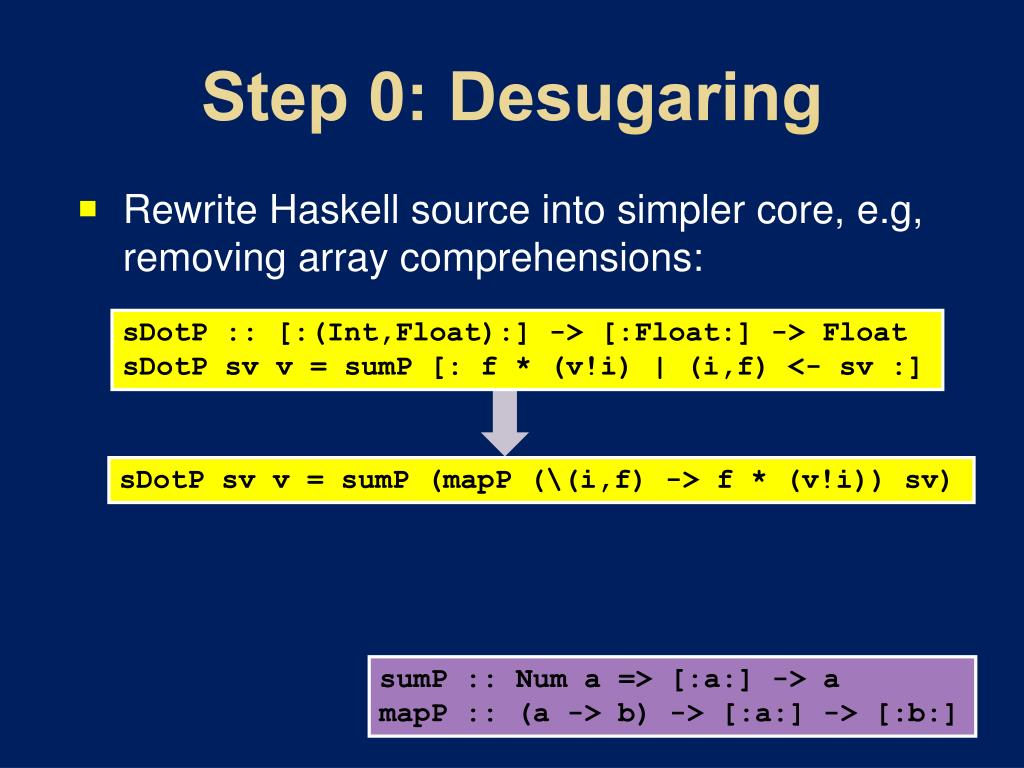 Step 0: Desugaring

Rewrite Haskell source into simpler core, e.g, removing array comprehensions:

sDotP :: [:(Int,Float):] -> [:Float:] -> Float
sDotP sv v = sumP [: f * (v!i) | (i,f) <- sv :]

sDotP sv v = sumP (mapP (\(i,f) -> f * (v!i)) sv)

sumP :: Num a => [:a:] -> a
mapP :: (a -> b) -> [:a:] -> [:b:]